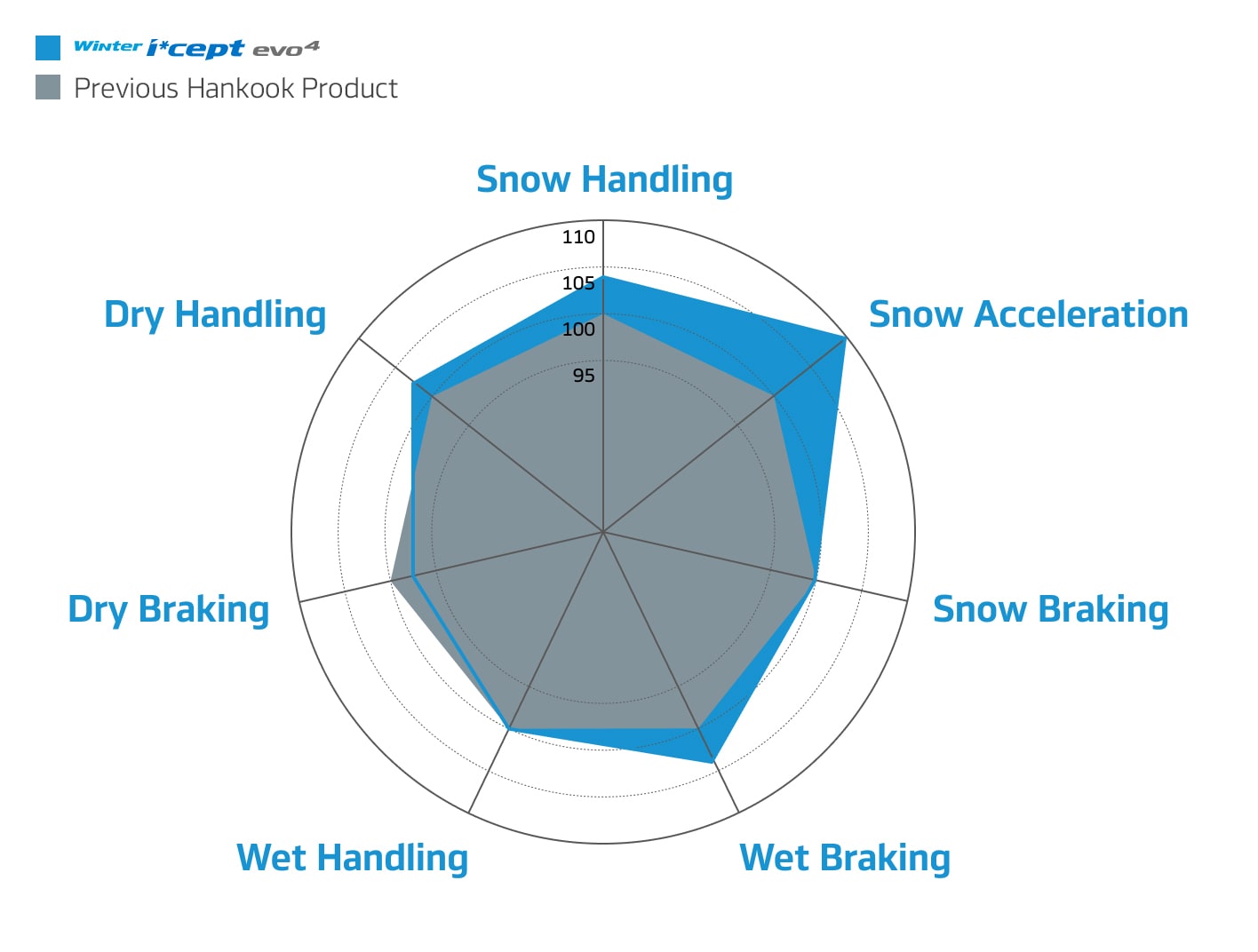 Winter i*cept evo4
Previous Hankook Product

Snow Handling
110
105
100
95
Snow Acceleration
Snow Braking
Wet Braking
Wet Handling
Dry Braking
Dry Handling